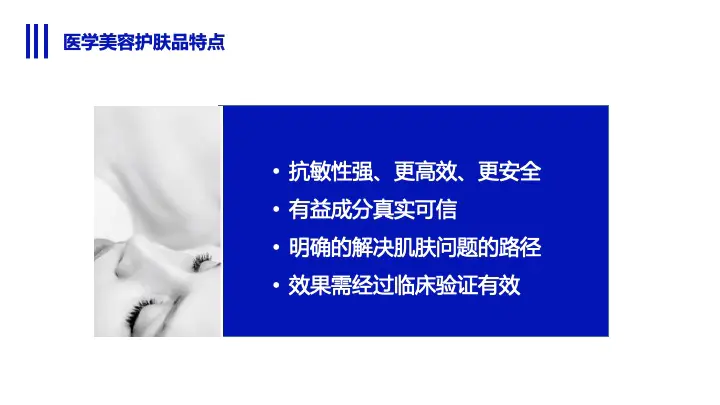 医学美容护肤品特点

• 抗敏性强、更高效、更安全
• 有益成分真实可信
• 明确的解决肌肤问题的路径
• 效果需经过临床验证有效